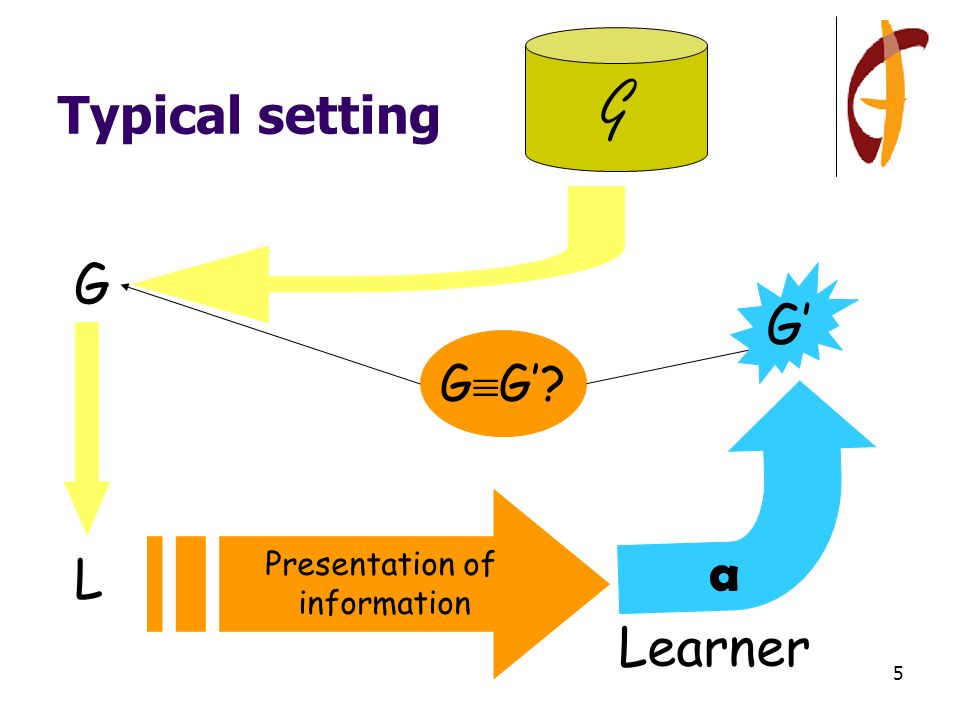 Typical setting

$\mathcal{G}$

G

G'

G≡G'?

L

Presentation of information

a

Learner

5